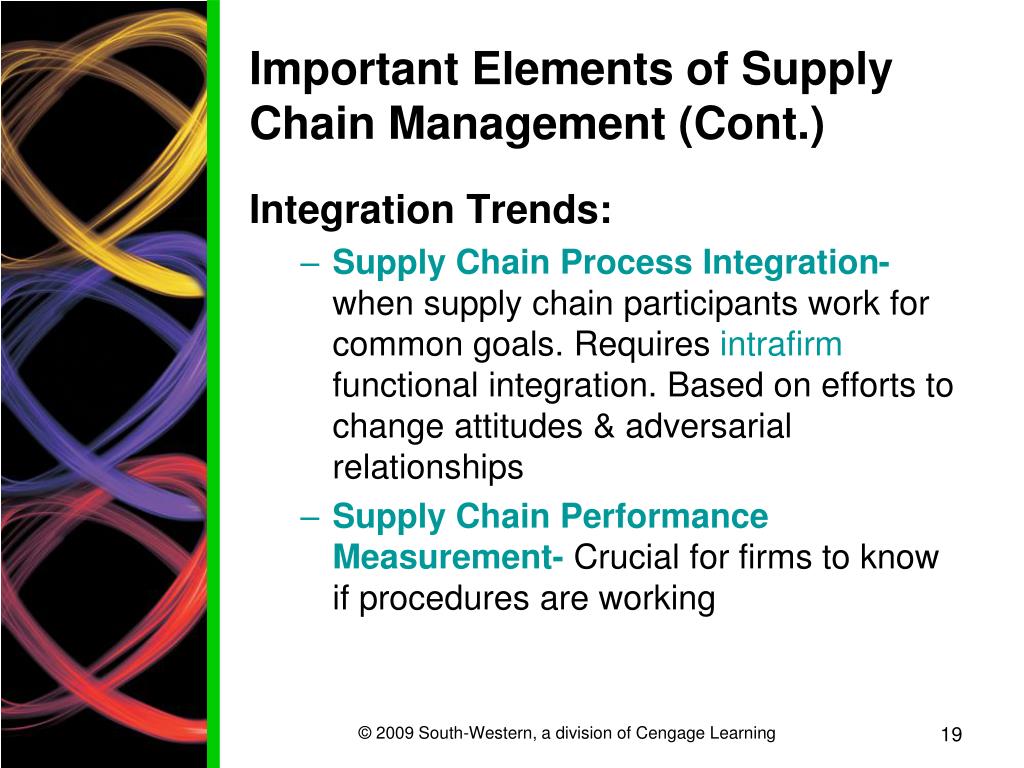 Important Elements of Supply Chain Management (Cont.)

Integration Trends:

– Supply Chain Process Integration- when supply chain participants work for common goals. Requires intrafirm functional integration. Based on efforts to change attitudes & adversarial relationships

– Supply Chain Performance Measurement- Crucial for firms to know if procedures are working

© 2009 South-Western, a division of Cengage Learning

19